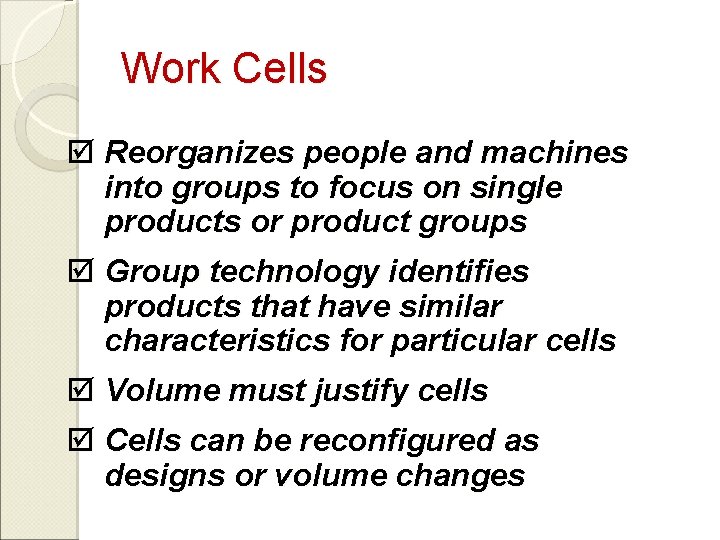 Work Cells

☑ Reorganizes people and machines into groups to focus on single products or product groups

☑ Group technology identifies products that have similar characteristics for particular cells

☑ Volume must justify cells

☑ Cells can be reconfigured as designs or volume changes